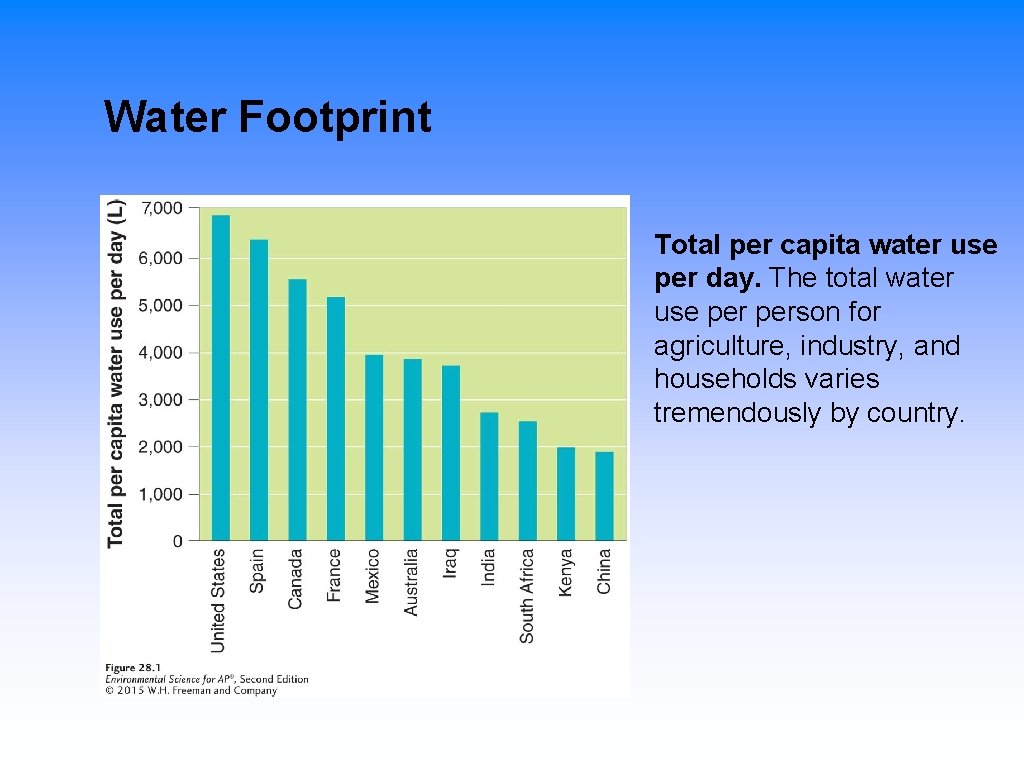 Water Footprint

Total per capita water use per day (L)

7,000
6,000
5,000
4,000
3,000
2,000
1,000
0

United States
Spain
Canada
France
Mexico
Australia
Iraq
India
South Africa
Kenya
China

Figure 28.1
Environmental Science for AP®, Second Edition
© 2015 W.H. Freeman and Company

Total per capita water use per day. The total water use per person for agriculture, industry, and households varies tremendously by country.